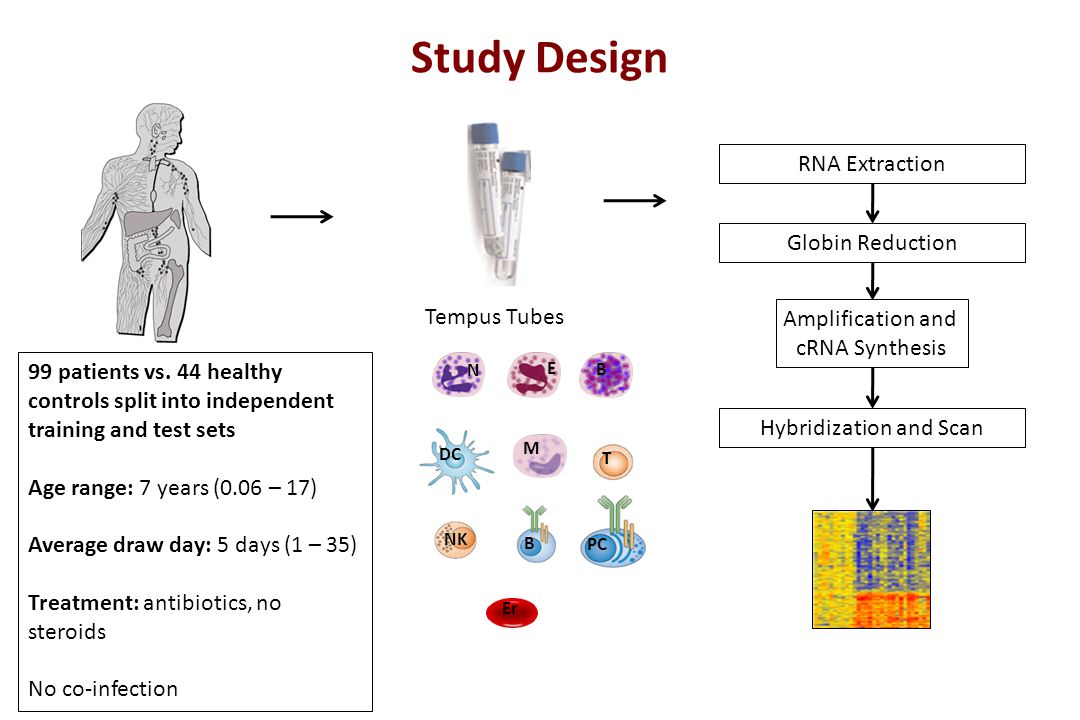 Study Design

99 patients vs. 44 healthy controls split into independent training and test sets

Age range: 7 years (0.06 – 17)

Average draw day: 5 days (1 – 35)

Treatment: antibiotics, no steroids

No co-infection

Tempus Tubes

N E B

DC M T

NK B PC

Er

RNA Extraction

Globin Reduction

Amplification and cRNA Synthesis

Hybridization and Scan